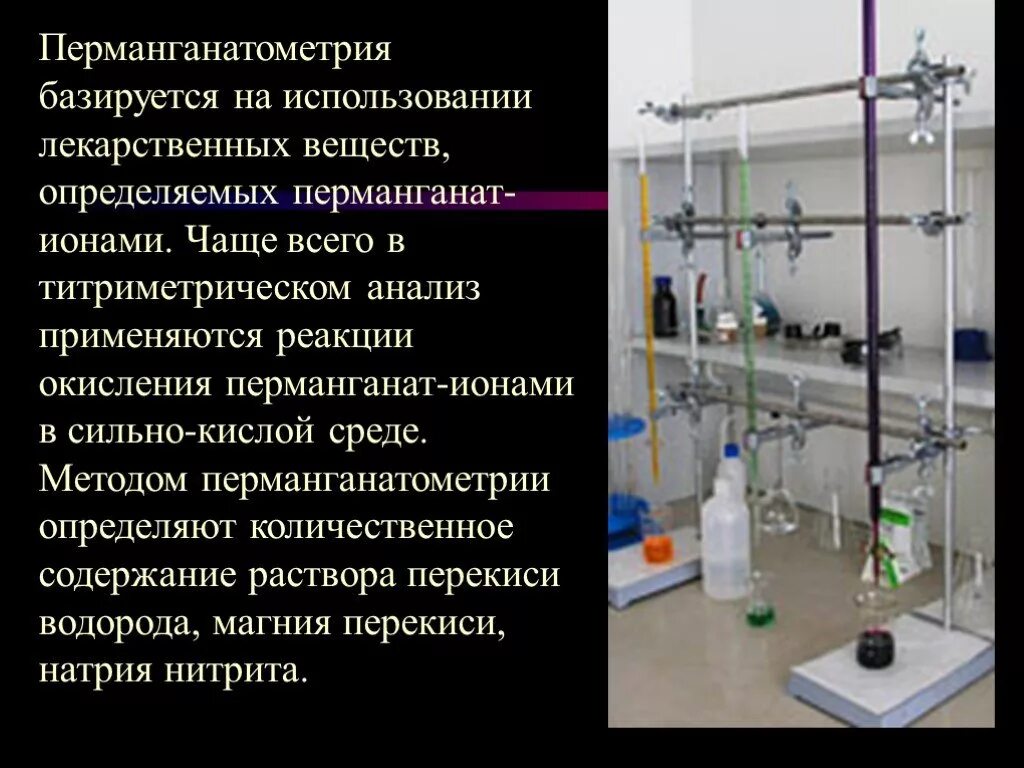 Перманганатометрия базируется на использовании лекарственных веществ, определяемых перманганат-ионами. Чаще всего в титриметрическом анализ применяются реакции окисления перманганат-ионами в сильно-кислой среде. Методом перманганатометрии определяют количественное содержание раствора перекиси водорода, магния перекиси, натрия нитрита.